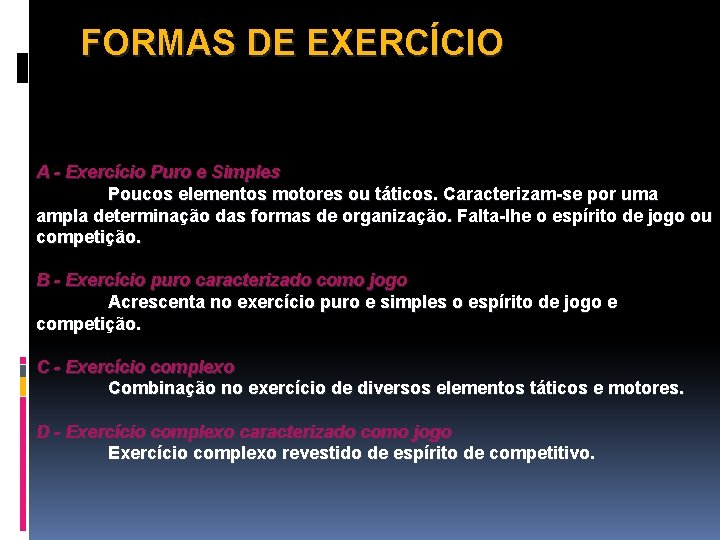 FORMAS DE EXERCÍCIO

A - Exercício Puro e Simples
Poucos elementos motores ou táticos. Caracterizam-se por uma ampla determinação das formas de organização. Falta-lhe o espírito de jogo ou competição.

B - Exercício puro caracterizado como jogo
Acrescenta no exercício puro e simples o espírito de jogo e competição.

C - Exercício complexo
Combinação no exercício de diversos elementos táticos e motores.

D - Exercício complexo caracterizado como jogo
Exercício complexo revestido de espírito de competitivo.